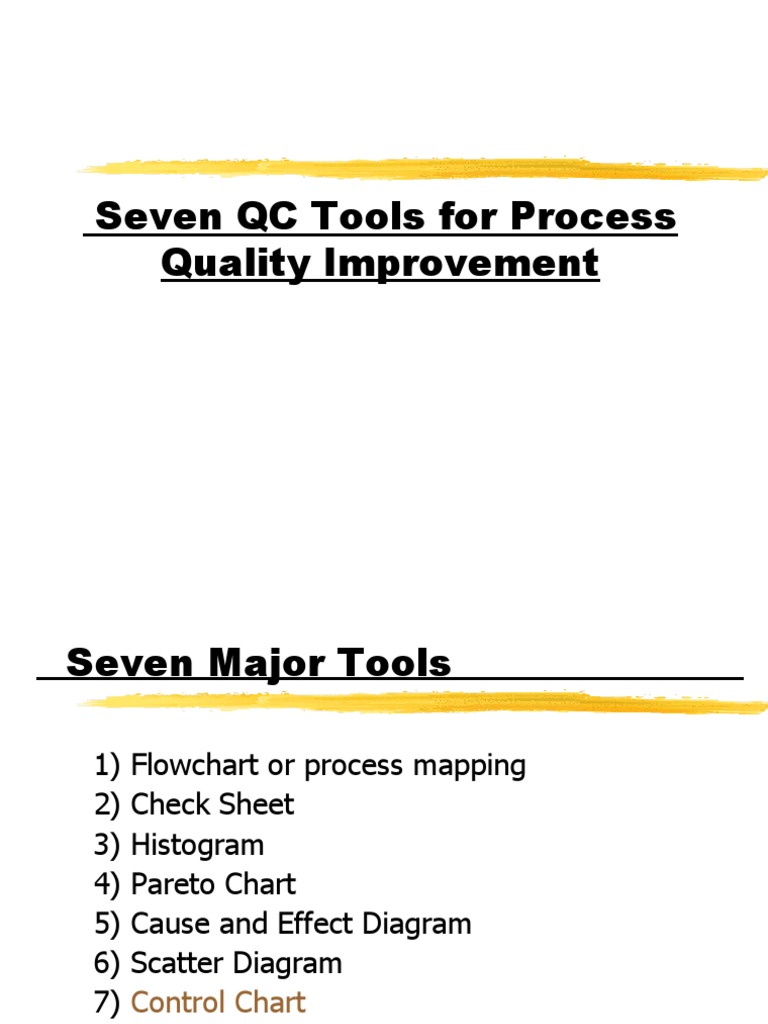 Seven QC Tools for Process Quality Improvement

Seven Major Tools

1) Flowchart or process mapping
2) Check Sheet
3) Histogram
4) Pareto Chart
5) Cause and Effect Diagram
6) Scatter Diagram
7) Control Chart